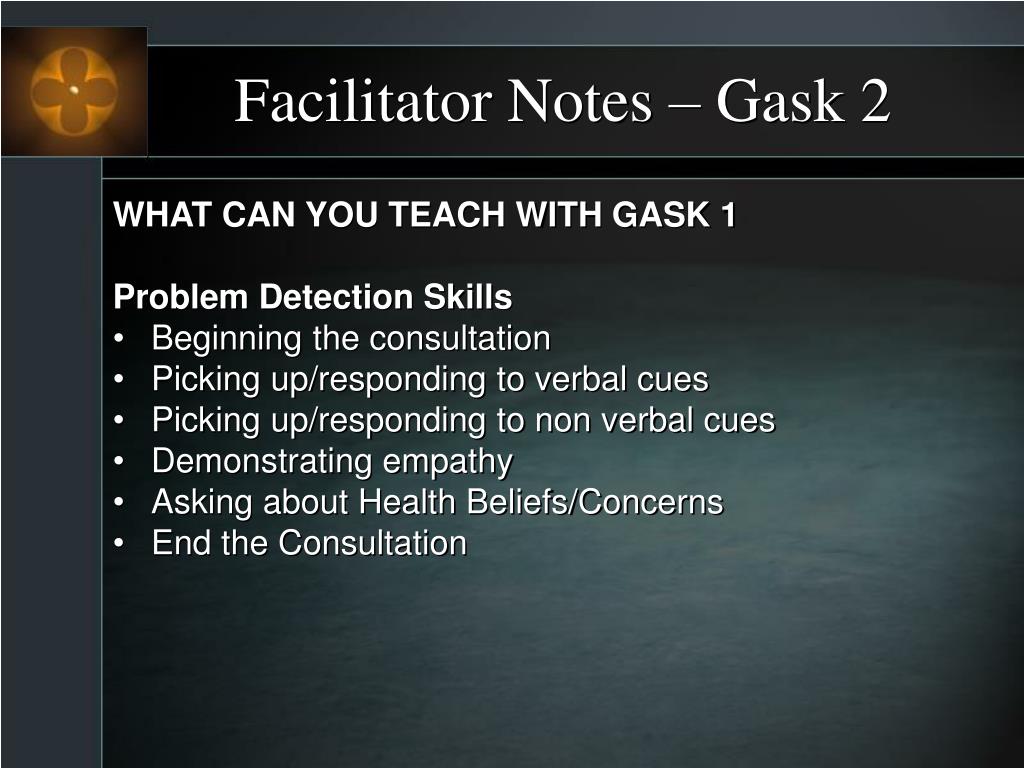 Facilitator Notes – Gask 2

WHAT CAN YOU TEACH WITH GASK 1

Problem Detection Skills
• Beginning the consultation
• Picking up/responding to verbal cues
• Picking up/responding to non verbal cues
• Demonstrating empathy
• Asking about Health Beliefs/Concerns
• End the Consultation